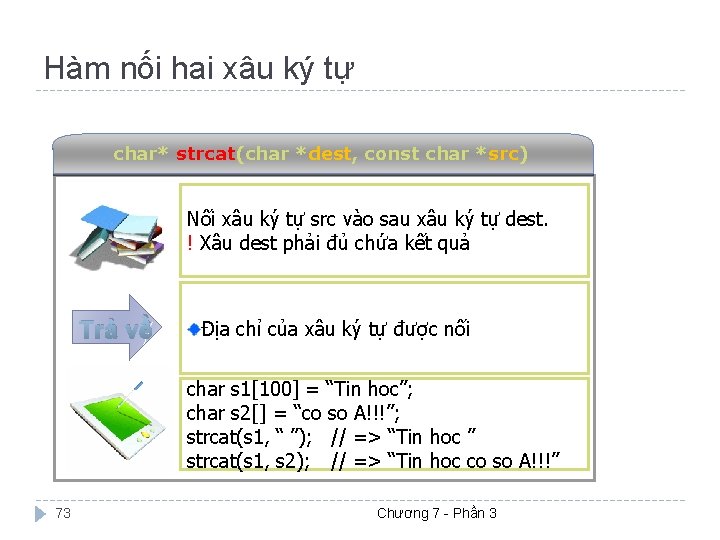 Hàm nối hai xâu ký tự

char* strcat(char *dest, const char *src)

Nối xâu ký tự src vào sau xâu ký tự dest.
! Xâu dest phải đủ chứa kết quả

Trả về

Địa chỉ của xâu ký tự được nối

char s1[100] = “Tin hoc”;
char s2[] = “co so A!!!”;
strcat(s1, “ ”); // => “Tin hoc ”
strcat(s1, s2); // => “Tin hoc co so A!!!”

73

Chương 7 - Phần 3